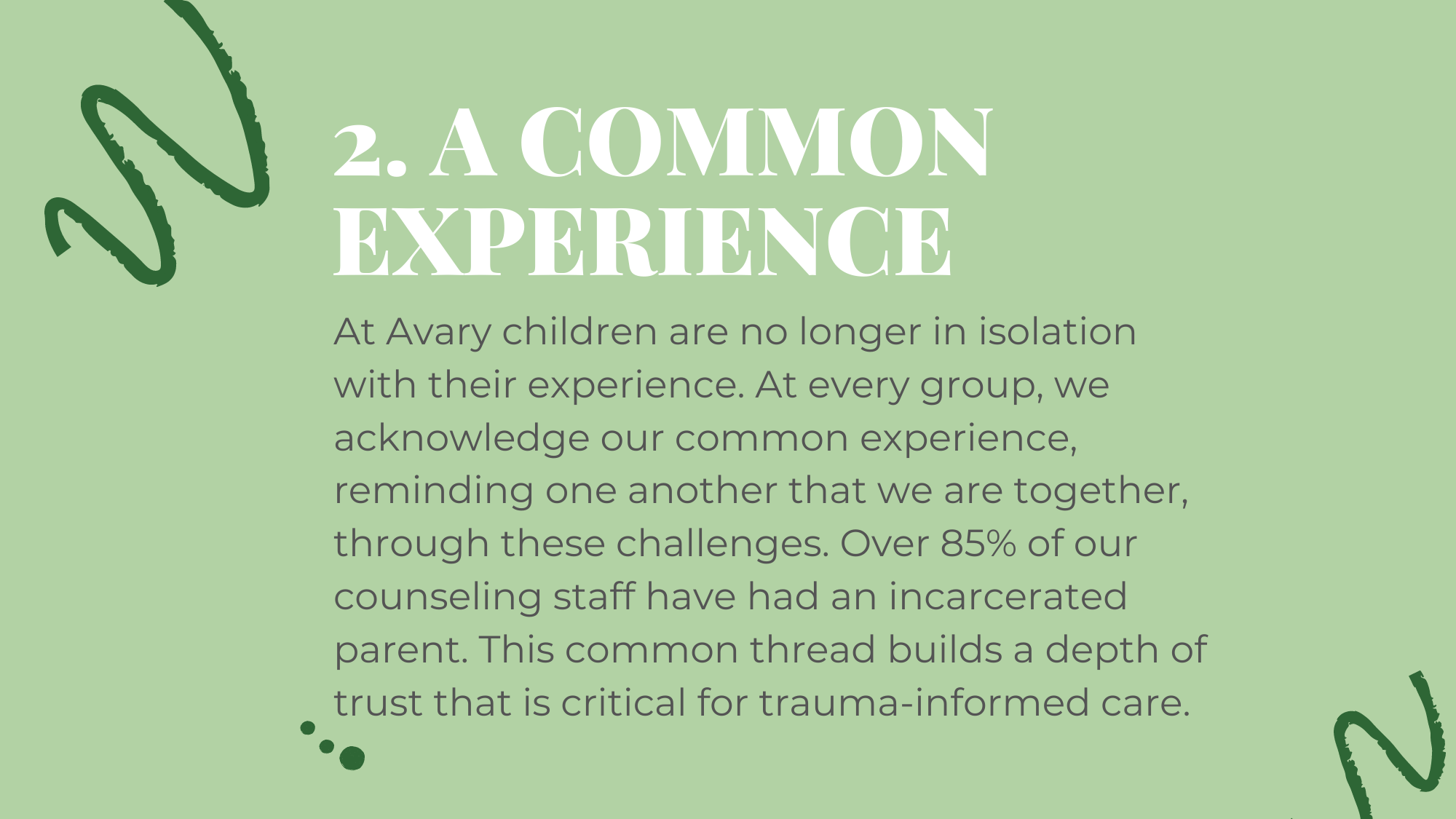 2. A COMMON EXPERIENCE

At Avary children are no longer in isolation with their experience. At every group, we acknowledge our common experience, reminding one another that we are together, through these challenges. Over 85% of our counseling staff have had an incarcerated parent. This common thread builds a depth of trust that is critical for trauma-informed care.